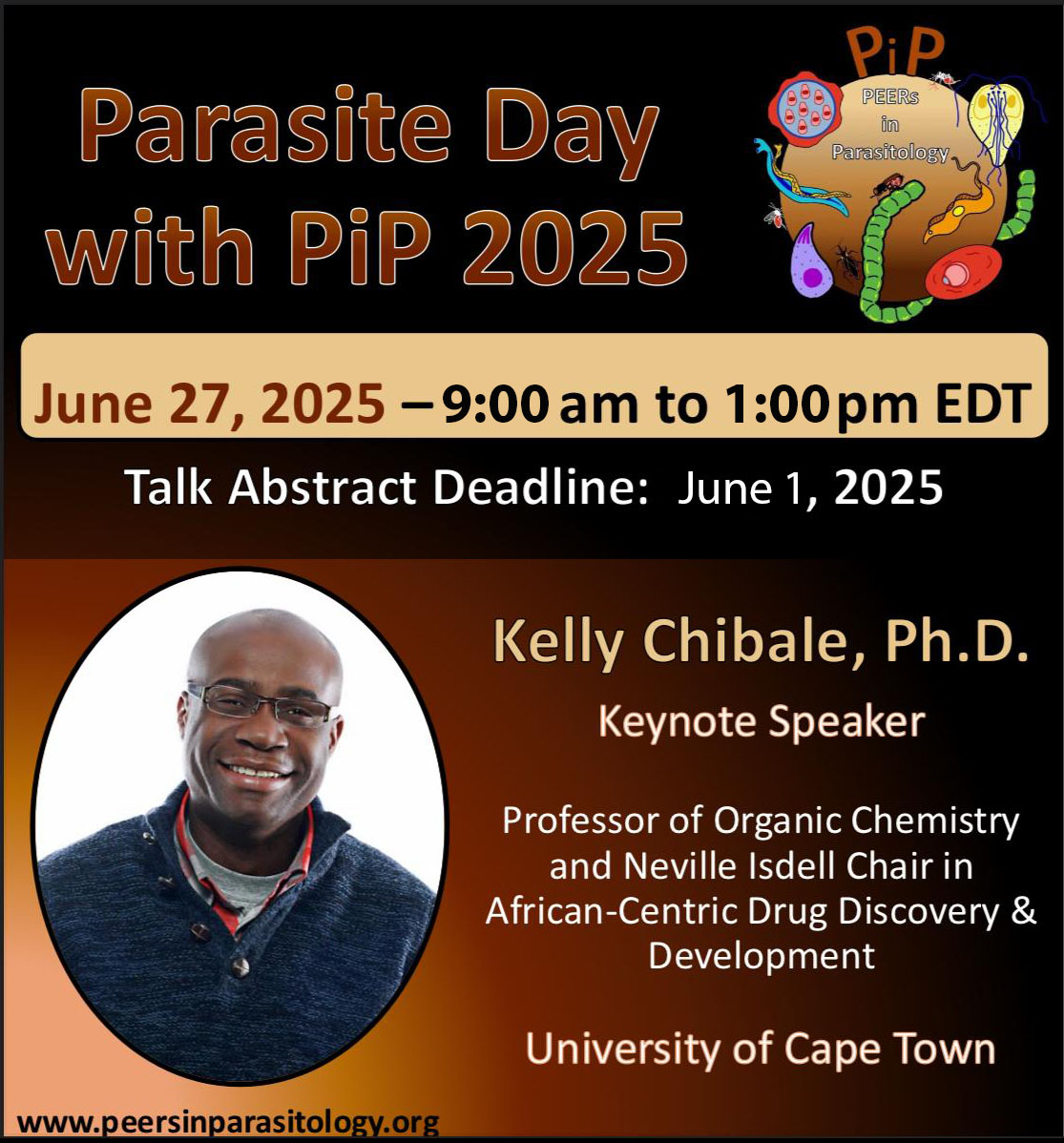 Parasite Day with PiP 2025

PiP
PEERs in Parasitology

June 27, 2025 – 9:00 am to 1:00 pm EDT

Talk Abstract Deadline: June 1, 2025

Kelly Chibale, Ph.D.

Keynote Speaker

Professor of Organic Chemistry and Neville Isdell Chair in African-Centric Drug Discovery & Development

University of Cape Town

www.peersinparasitology.org